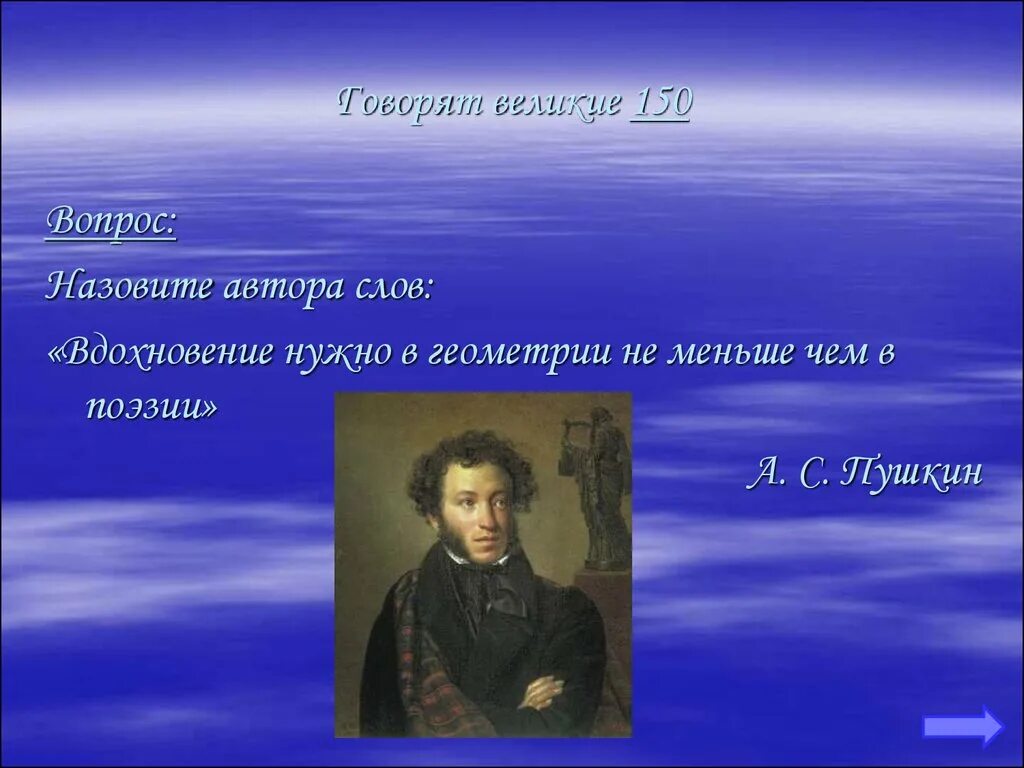 Говорят великие 150

Вопрос:

Назовите автора слов:

«Вдохновение нужно в геометрии не меньше чем в поэзии»

А. С. Пушкин